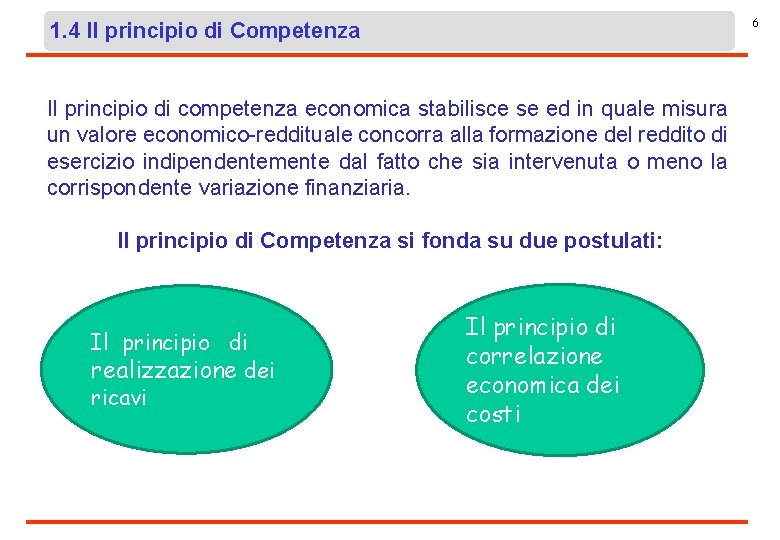 1.4 Il principio di Competenza

6

Il principio di competenza economica stabilisce se ed in quale misura un valore economico-reddituale concorra alla formazione del reddito di esercizio indipendentemente dal fatto che sia intervenuta o meno la corrispondente variazione finanziaria.

Il principio di Competenza si fonda su due postulati:

Il principio di realizzazione dei ricavi

Il principio di correlazione economica dei costi